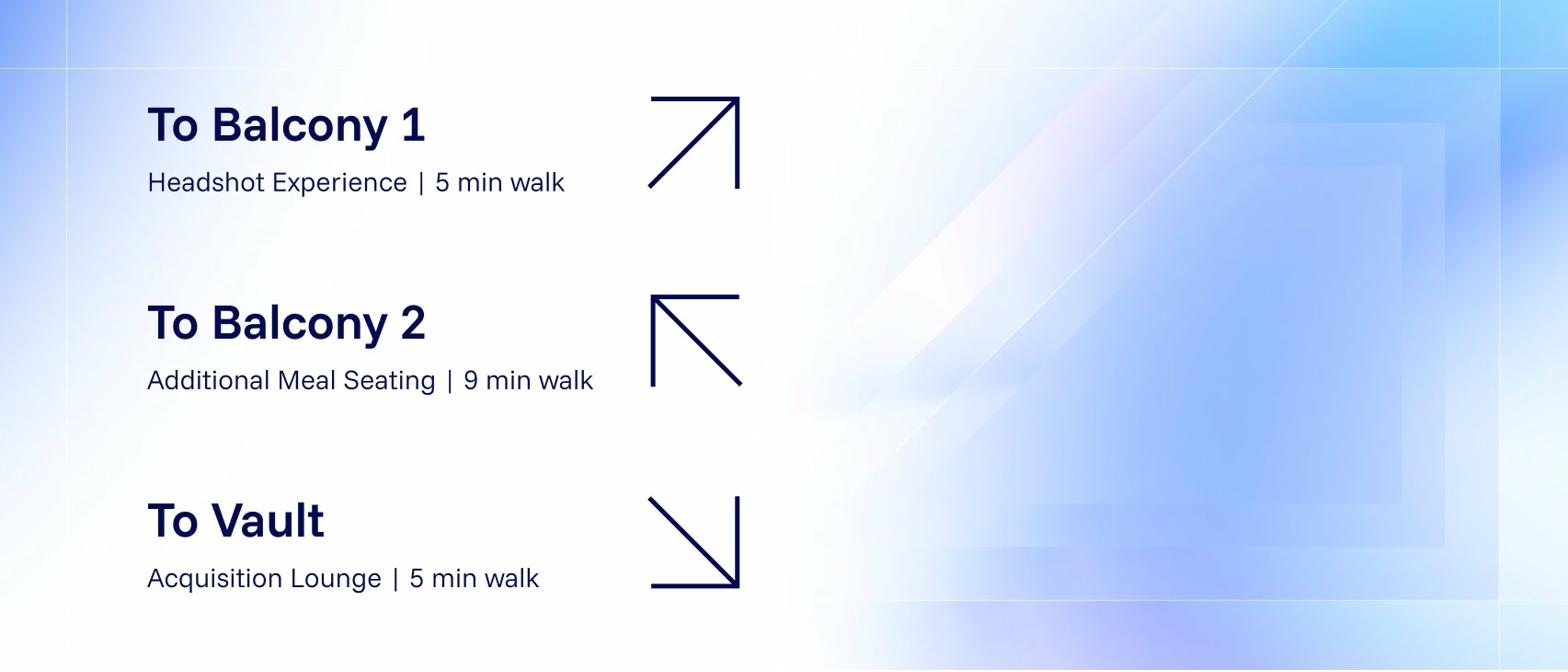 To Balcony 1
Headshot Experience | 5 min walk

To Balcony 2
Additional Meal Seating | 9 min walk

To Vault
Acquisition Lounge | 5 min walk